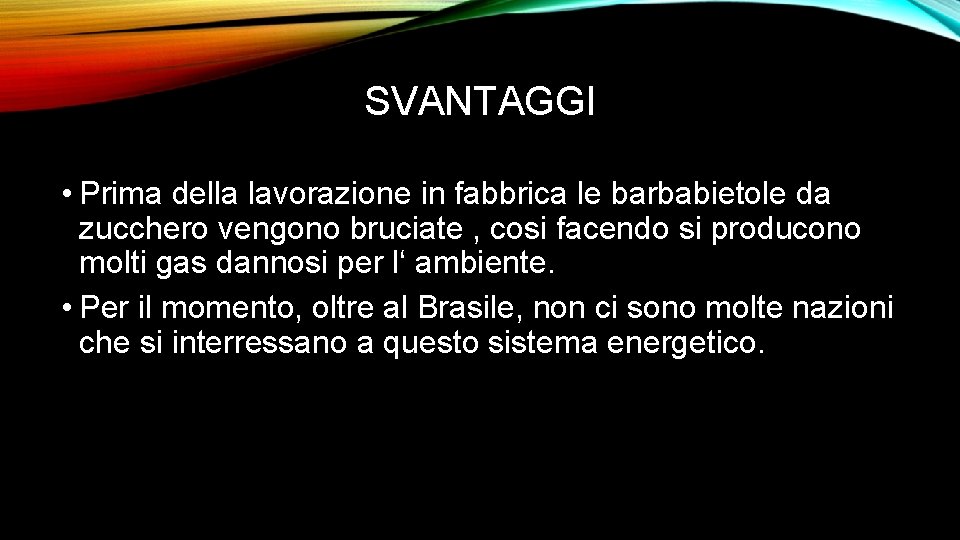 SVANTAGGI

• Prima della lavorazione in fabbrica le barbabietole da zucchero vengono bruciate , cosi facendo si producono molti gas dannosi per l‘ ambiente.

• Per il momento, oltre al Brasile, non ci sono molte nazioni che si interressano a questo sistema energetico.